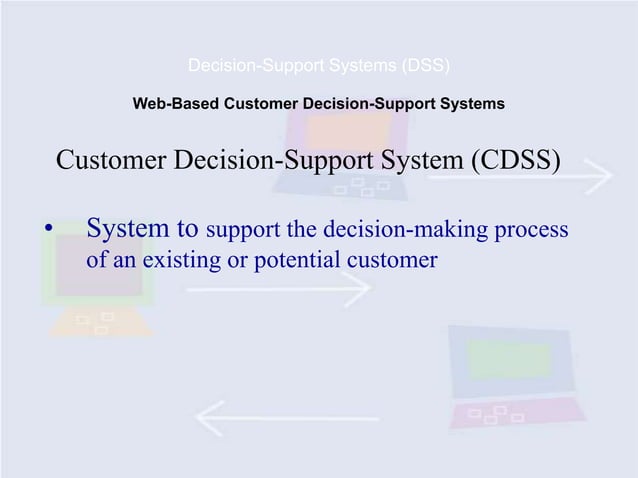 Decision-Support Systems (DSS)

Web-Based Customer Decision-Support Systems

Customer Decision-Support System (CDSS)

• System to support the decision-making process of an existing or potential customer